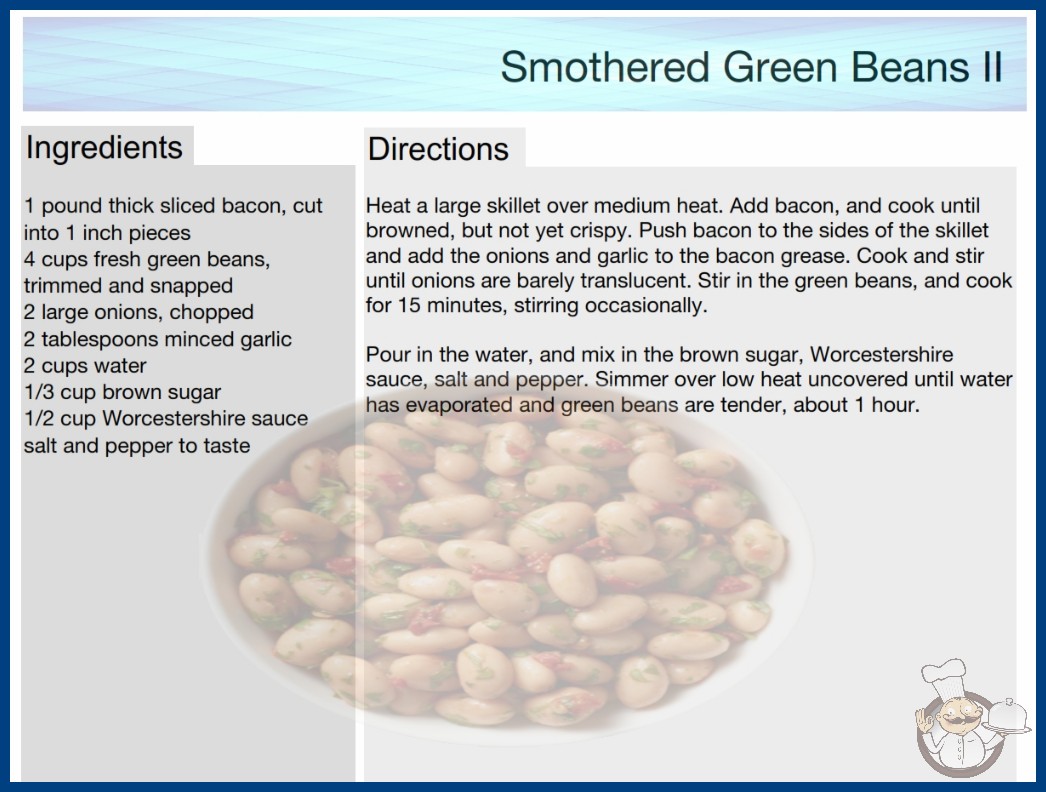 Smothered Green Beans II

Ingredients

1 pound thick sliced bacon, cut into 1 inch pieces
4 cups fresh green beans, trimmed and snapped
2 large onions, chopped
2 tablespoons minced garlic
2 cups water
1/3 cup brown sugar
1/2 cup Worcestershire sauce
salt and pepper to taste

Directions

Heat a large skillet over medium heat. Add bacon, and cook until browned, but not yet crispy. Push bacon to the sides of the skillet and add the onions and garlic to the bacon grease. Cook and stir until onions are barely translucent. Stir in the green beans, and cook for 15 minutes, stirring occasionally.

Pour in the water, and mix in the brown sugar, Worcestershire sauce, salt and pepper. Simmer over low heat uncovered until water has evaporated and green beans are tender, about 1 hour.